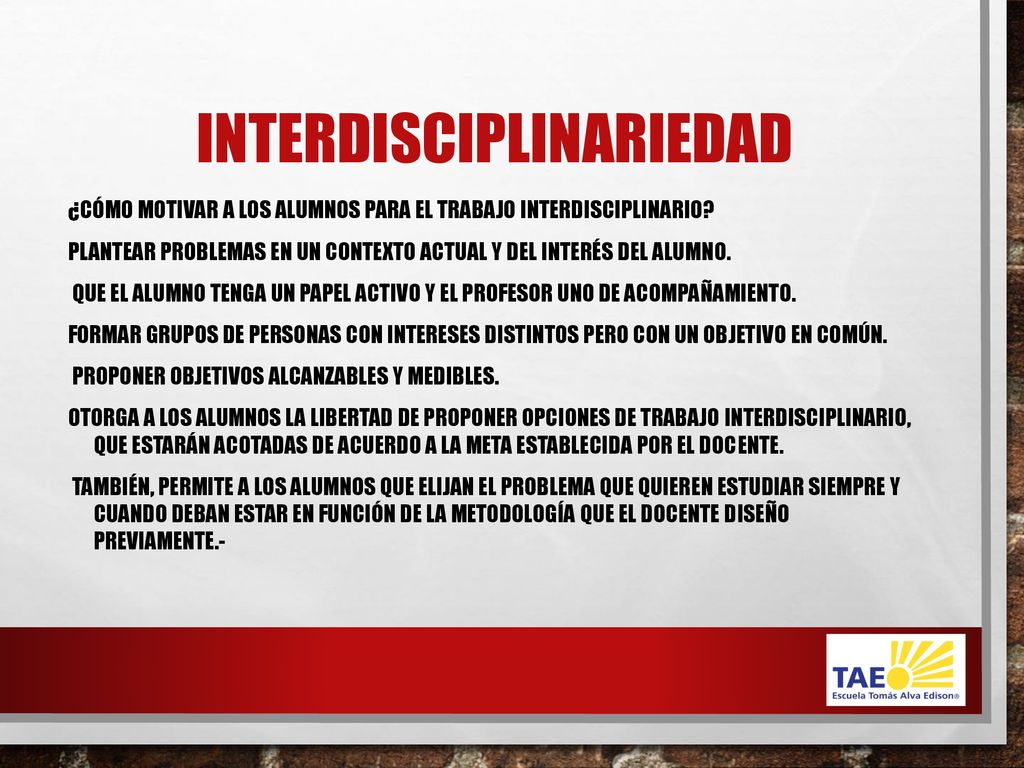 INTERDISCIPLINARIEDAD

¿CÓMO MOTIVAR A LOS ALUMNOS PARA EL TRABAJO INTERDISCIPLINARIO?

PLANTEAR PROBLEMAS EN UN CONTEXTO ACTUAL Y DEL INTERÉS DEL ALUMNO.

QUE EL ALUMNO TENGA UN PAPEL ACTIVO Y EL PROFESOR UNO DE ACOMPAÑAMIENTO.

FORMAR GRUPOS DE PERSONAS CON INTERESES DISTINTOS PERO CON UN OBJETIVO EN COMÚN.

PROPONER OBJETIVOS ALCANZABLES Y MEDIBLES.

OTORGA A LOS ALUMNOS LA LIBERTAD DE PROPONER OPCIONES DE TRABAJO INTERDISCIPLINARIO, QUE ESTARÁN ACOTADAS DE ACUERDO A LA META ESTABLECIDA POR EL DOCENTE.

TAMBIÉN, PERMITE A LOS ALUMNOS QUE ELIJAN EL PROBLEMA QUE QUIEREN ESTUDIAR SIEMPRE Y CUANDO DEBAN ESTAR EN FUNCIÓN DE LA METODOLOGÍA QUE EL DOCENTE DISEÑO PREVIAMENTE.-

TAE
Escuela Tomás Alva Edison®